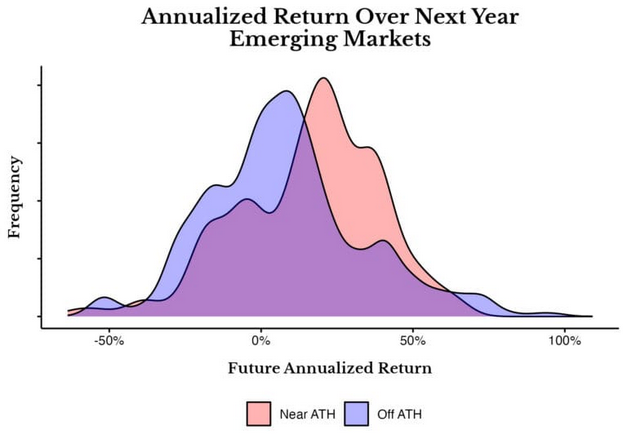 Annualized Return Over Next Year
Emerging Markets

Frequency

-50%
0%
50%
100%

Future Annualized Return

Near ATH
Off ATH